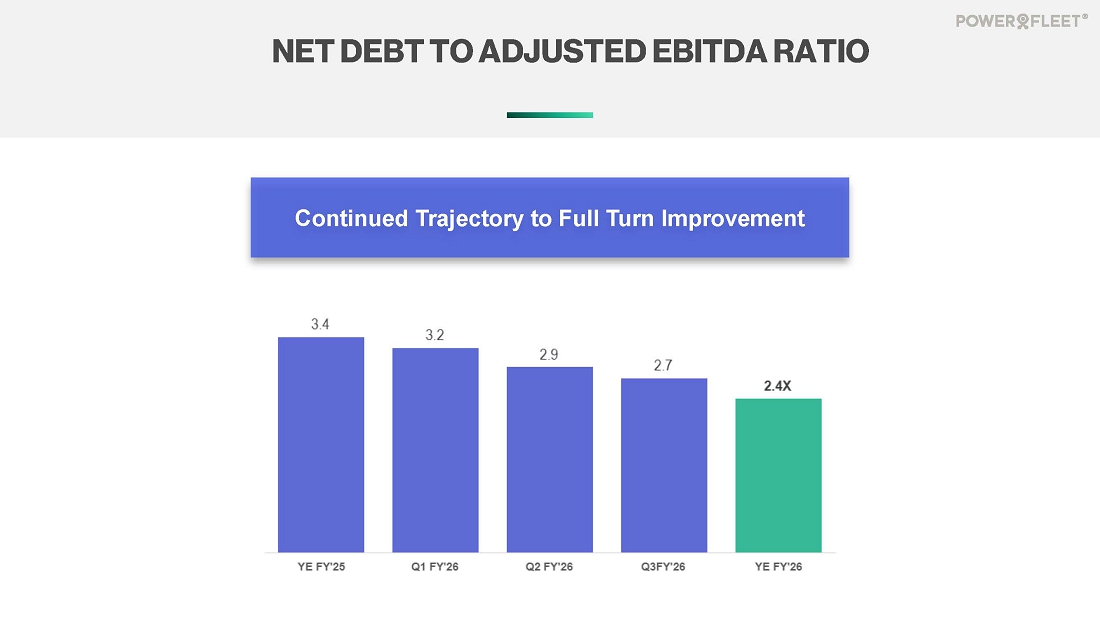 POWERFLEET®

NET DEBT TO ADJUSTED EBITDA RATIO

Continued Trajectory to Full Turn Improvement

3.4
3.2
2.9
2.7
2.4X

YE FY'25
Q1 FY'26
Q2 FY'26
Q3FY'26
YE FY'26